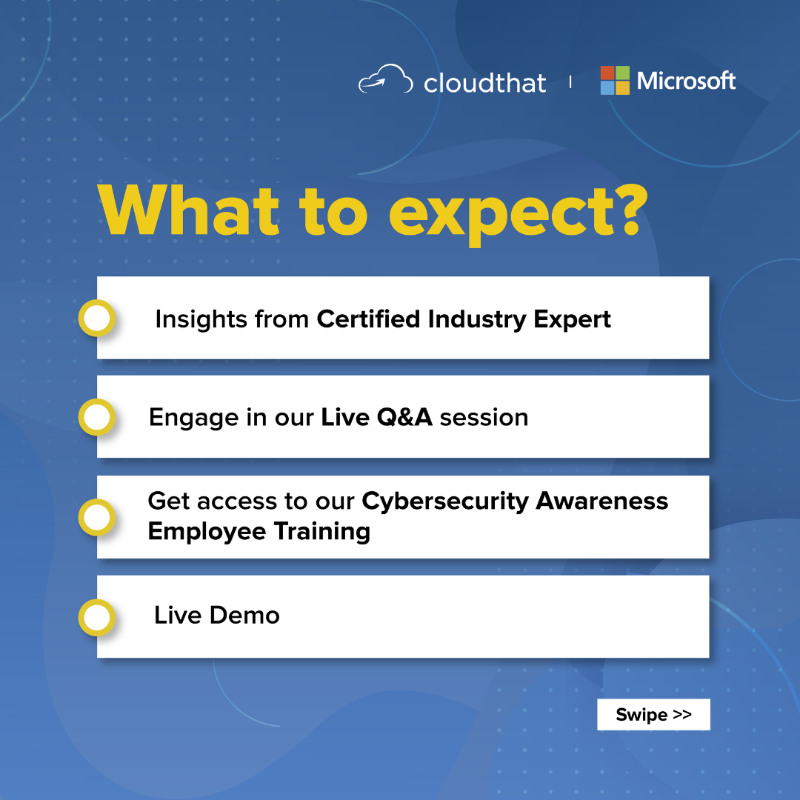 cloudthat | Microsoft

What to expect?

Insights from Certified Industry Expert

Engage in our Live Q&A session

Get access to our Cybersecurity Awareness Employee Training

Live Demo

Swipe >>